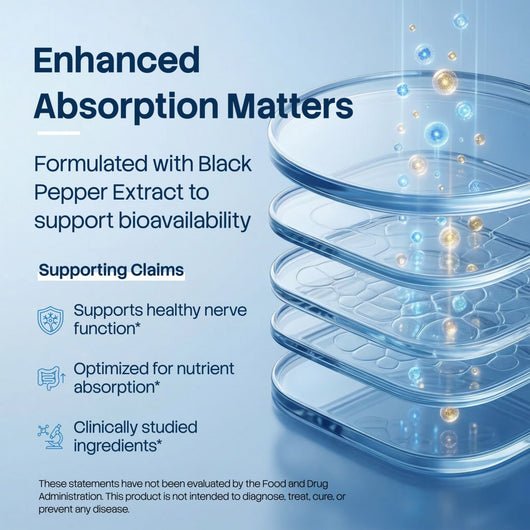 Enhanced Absorption Matters

Formulated with Black Pepper Extract to support bioavailability

Supporting Claims

Supports healthy nerve function*

Optimized for nutrient absorption*

Clinically studied ingredients*

These statements have not been evaluated by the Food and Drug Administration. This product is not intended to diagnose, treat, cure, or prevent any disease.